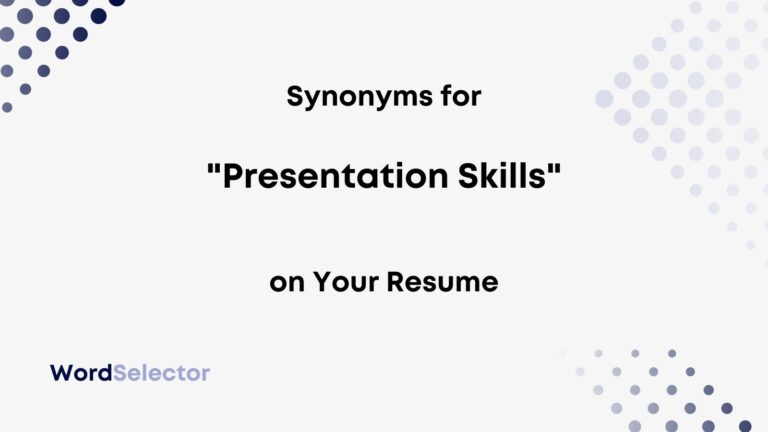 Synonyms for

"Presentation Skills"

on Your Resume

WordSelector